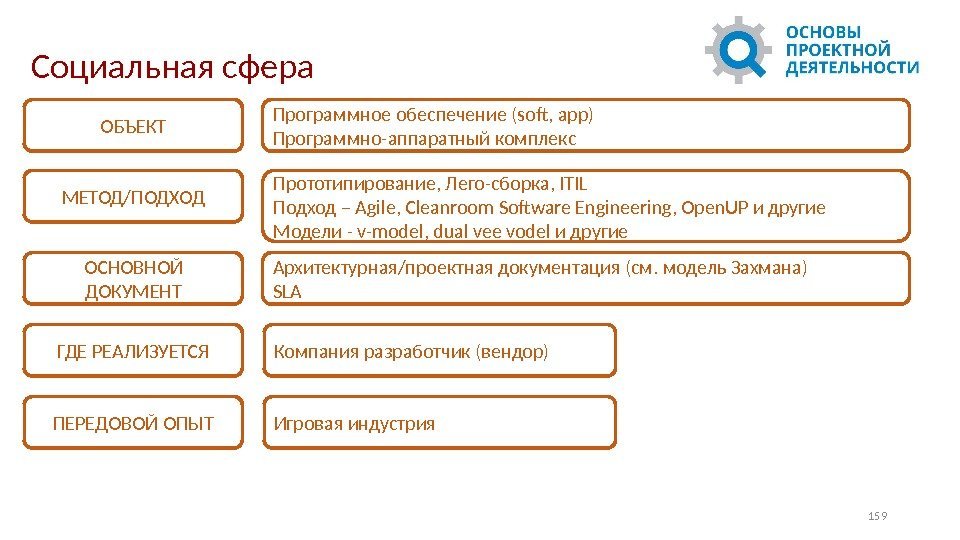 Социальная сфера

ОСНОВЫ ПРОЕКТНОЙ ДЕЯТЕЛЬНОСТИ

ОБЪЕКТ

Программное обеспечение (soft, app)
Программно-аппаратный комплекс

МЕТОД/ПОДХОД

Прототипирование, Лего-сборка, ITIL
Подход – Agile, Cleanroom Software Engineering, OpenUP и другие
Модели - v-model, dual vee vodel и другие

ОСНОВНОЙ ДОКУМЕНТ

Архитектурная/проектная документация (см. модель Захмана)
SLA

ГДЕ РЕАЛИЗУЕТСЯ

Компания разработчик (вендор)

ПЕРЕДОВОЙ ОПЫТ

Игровая индустрия

159